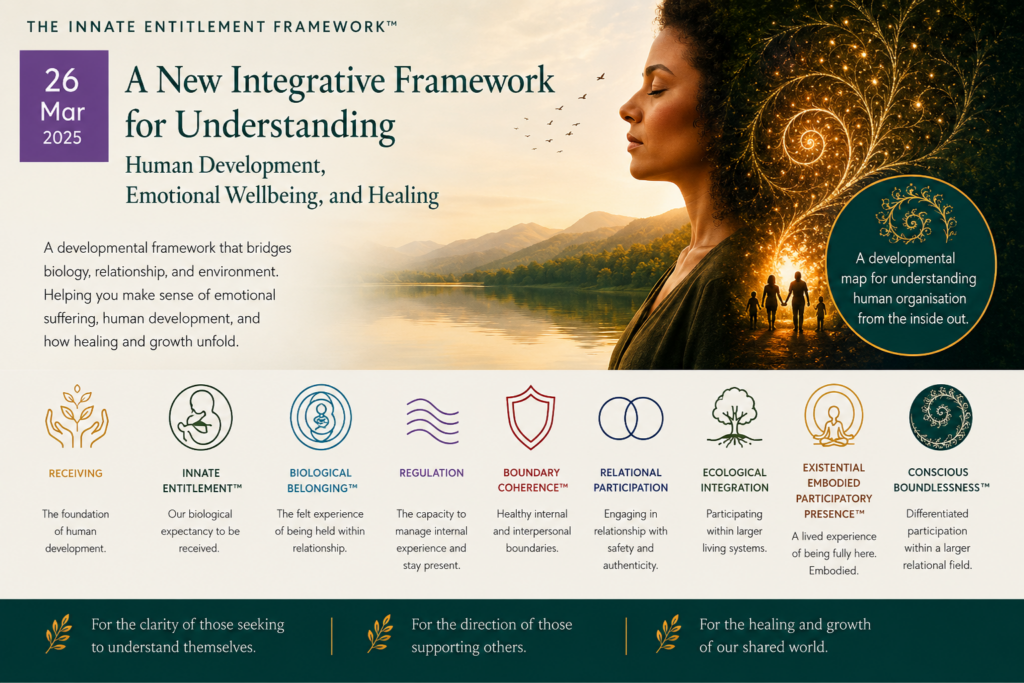 THE INNATE ENTITLEMENT FRAMEWORK™

26 Mar 2025

A New Integrative Framework for Understanding

Human Development, Emotional Wellbeing, and Healing

A developmental framework that bridges biology, relationship, and environment. Helping you make sense of emotional suffering, human development, and how healing and growth unfold.

A developmental map for understanding human organisation from the inside out.

RECEIVING

The foundation of human development.

INNATE ENTITLEMENT™

Our biological expectancy to be received.

BIOLOGICAL BELONGING™

The felt experience of being held within relationship.

REGULATION

The capacity to manage internal experience and stay present.

BOUNDARY COHERENCE™

Healthy internal and interpersonal boundaries.

RELATIONAL PARTICIPATION

Engaging in relationship with safety and authenticity.

ECOLOGICAL INTEGRATION

Participating within larger living systems.

EXISTENTIAL EMBODIED PARTICIPATORY PRESENCE™

A lived experience of being fully here. Embodied.

CONSCIOUS BOUNDLESSNESS™

Differentiated participation within a larger relational field.

For the clarity of those seeking to understand themselves.

For the direction of those supporting others.

For the healing and growth of our shared world.